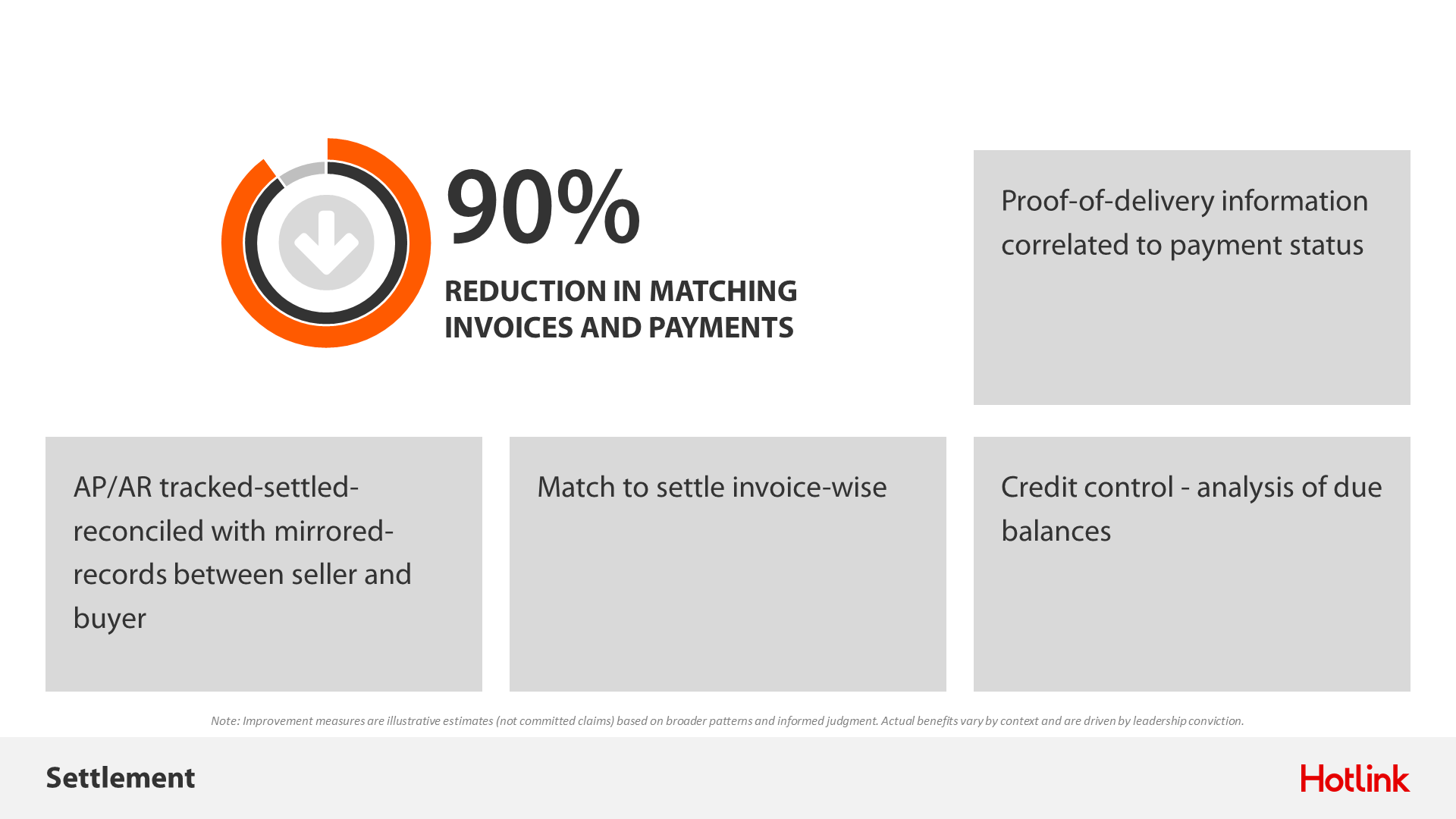 90%

REDUCTION IN MATCHING INVOICES AND PAYMENTS

Proof-of-delivery information correlated to payment status

AP/AR tracked-settled-reconciled with mirrored-records between seller and buyer

Match to settle invoice-wise

Credit control - analysis of due balances

Note: Improvement measures are illustrative estimates (not committed claims) based on broader patterns and informed judgment. Actual benefits vary by context and are driven by leadership conviction.

Settlement

Hotlink